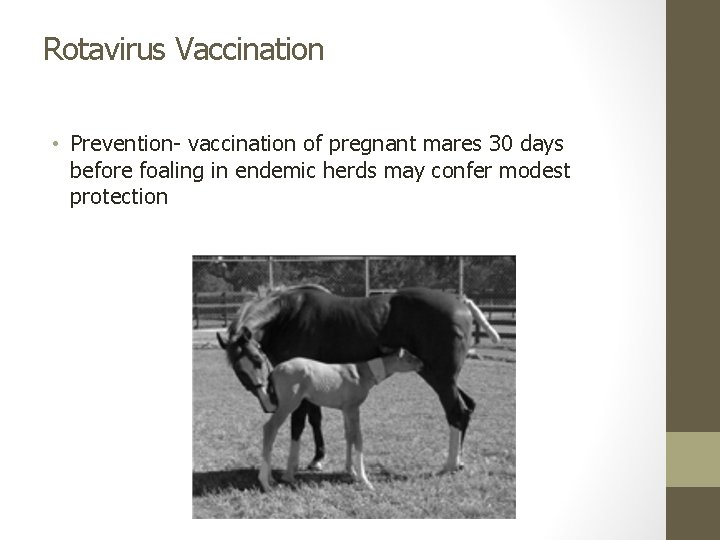 Rotavirus Vaccination

• Prevention- vaccination of pregnant mares 30 days before foaling in endemic herds may confer modest protection